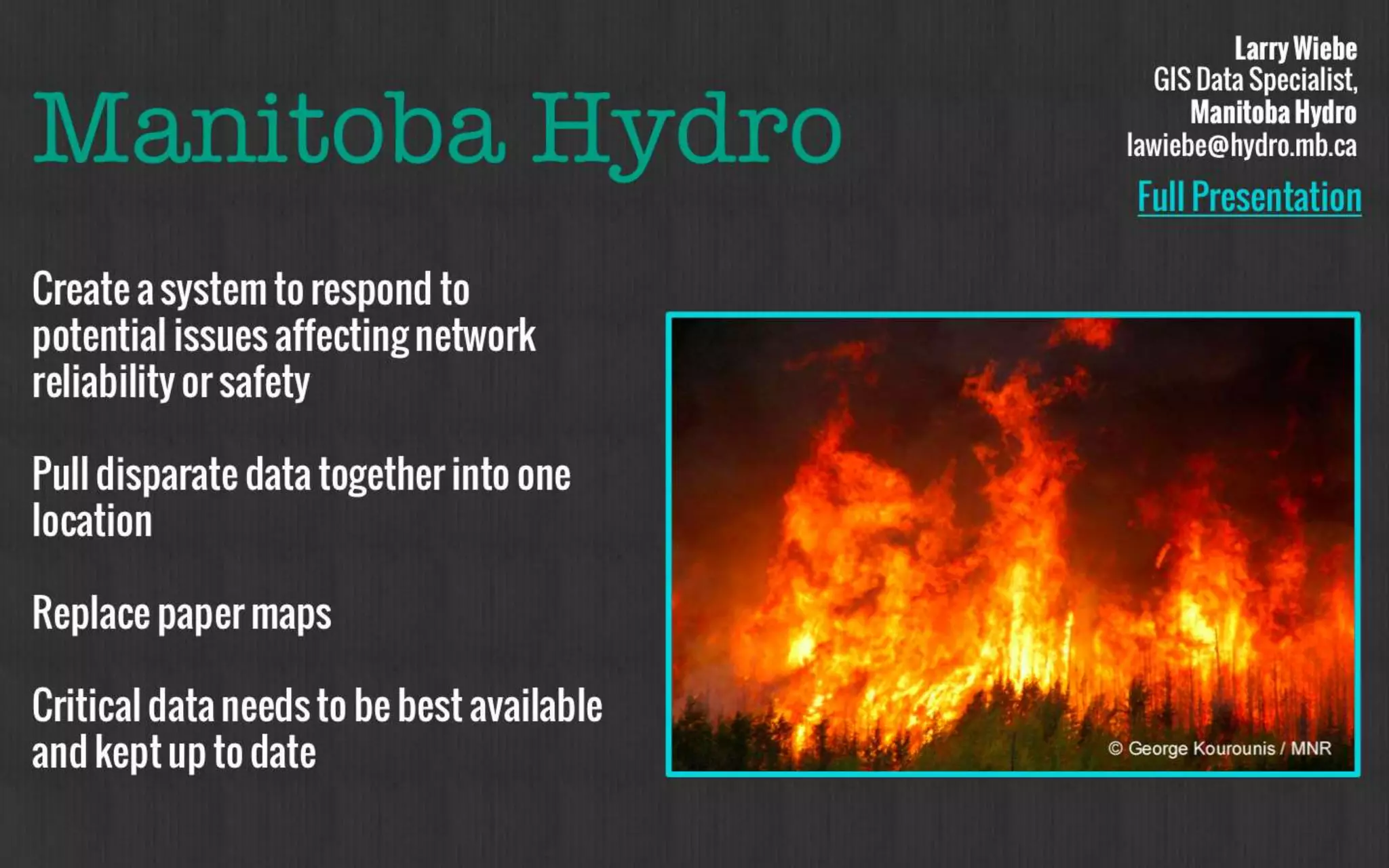 Manitoba Hydro

Larry Wiebe
GIS Data Specialist,
Manitoba Hydro
lawiebe@hydro.mb.ca

Full Presentation

Create a system to respond to potential issues affecting network reliability or safety

Pull disparate data together into one location

Replace paper maps

Critical data needs to be best available and kept up to date

© George Kourounis / MNR